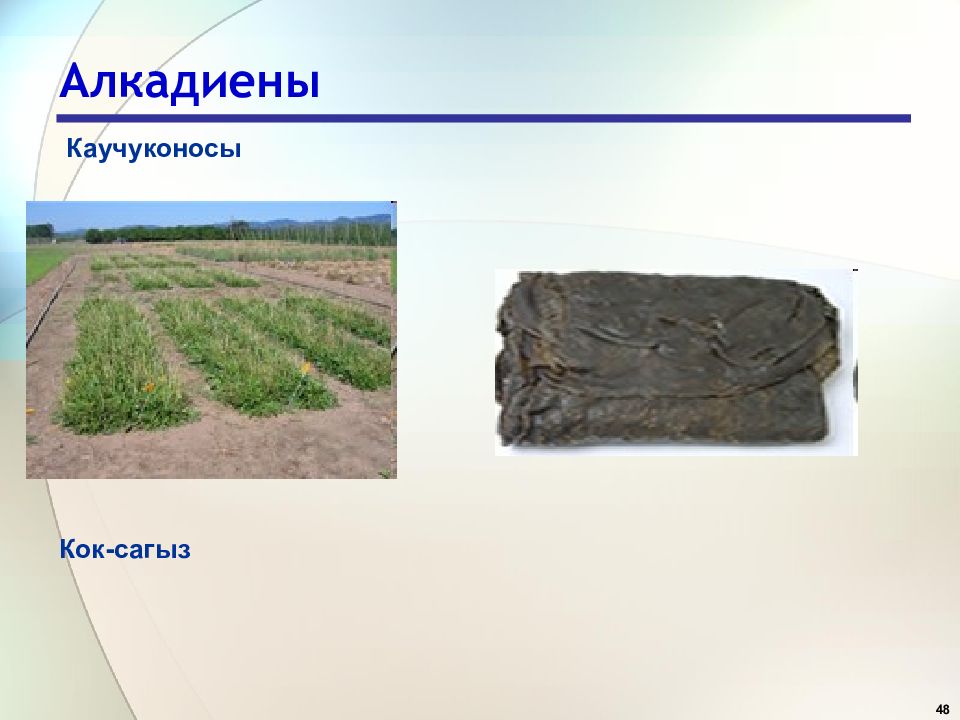 Алкадиены

Каучуконосы

Кок-сагыз

48